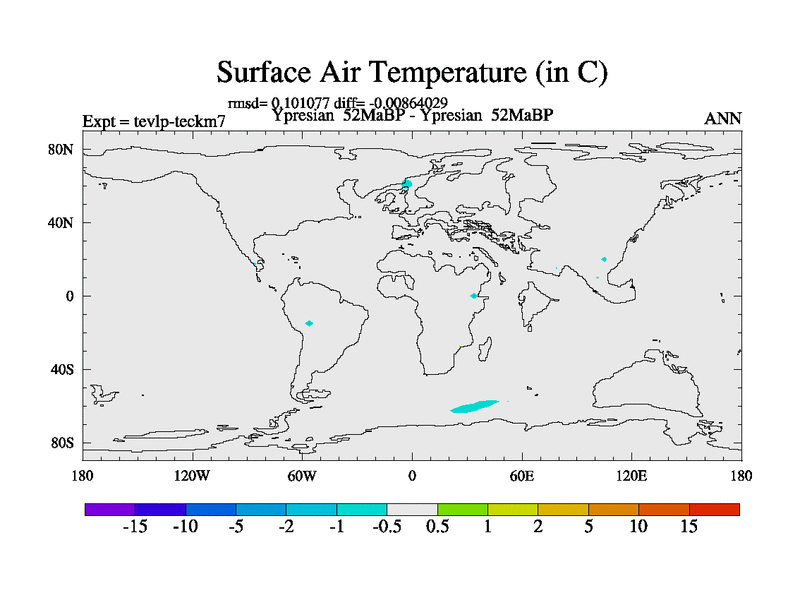 Surface Air Temperature (in C)

rmsd= 0.101077 diff= -0.00864029

Expt = tevlp-teckm7

Ypresian 52MaBP - Ypresian 52MaBP

ANN

80N
40N
0
40S
80S

180 120W 60W 0 60E 120E 180

-15 -10 -5 -2 -1 -0.5 0.5 1 2 5 10 15